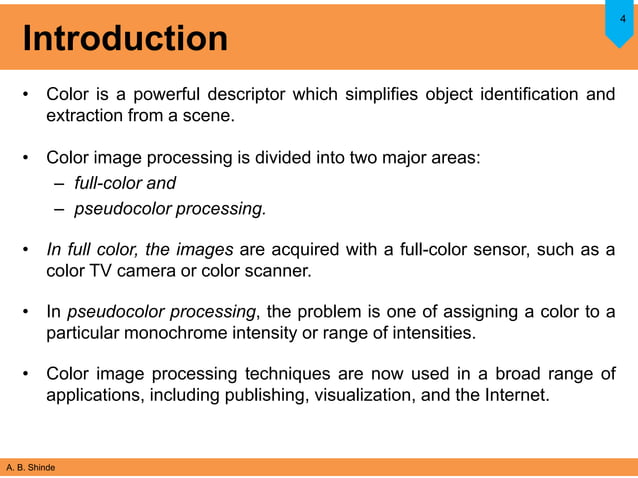 Introduction

4

• Color is a powerful descriptor which simplifies object identification and extraction from a scene.

• Color image processing is divided into two major areas:
– full-color and
– pseudocolor processing.

• In full color, the images are acquired with a full-color sensor, such as a color TV camera or color scanner.

• In pseudocolor processing, the problem is one of assigning a color to a particular monochrome intensity or range of intensities.

• Color image processing techniques are now used in a broad range of applications, including publishing, visualization, and the Internet.

A. B. Shinde